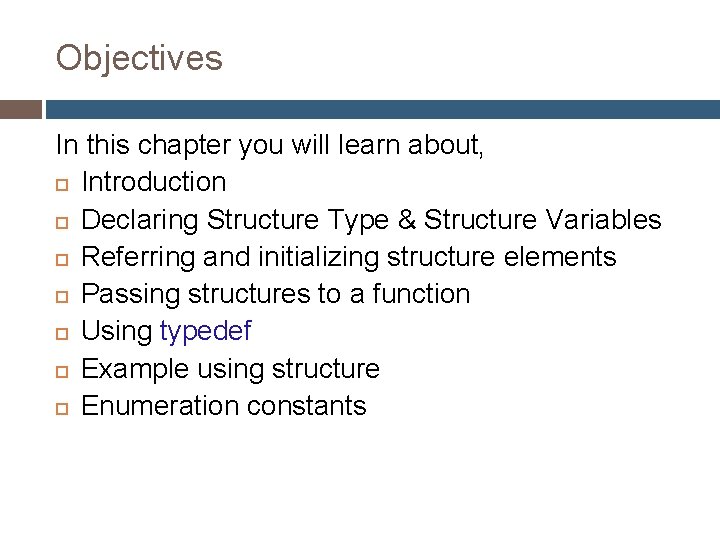 Objectives

In this chapter you will learn about,
- Introduction
- Declaring Structure Type & Structure Variables
- Referring and initializing structure elements
- Passing structures to a function
- Using typedef
- Example using structure
- Enumeration constants